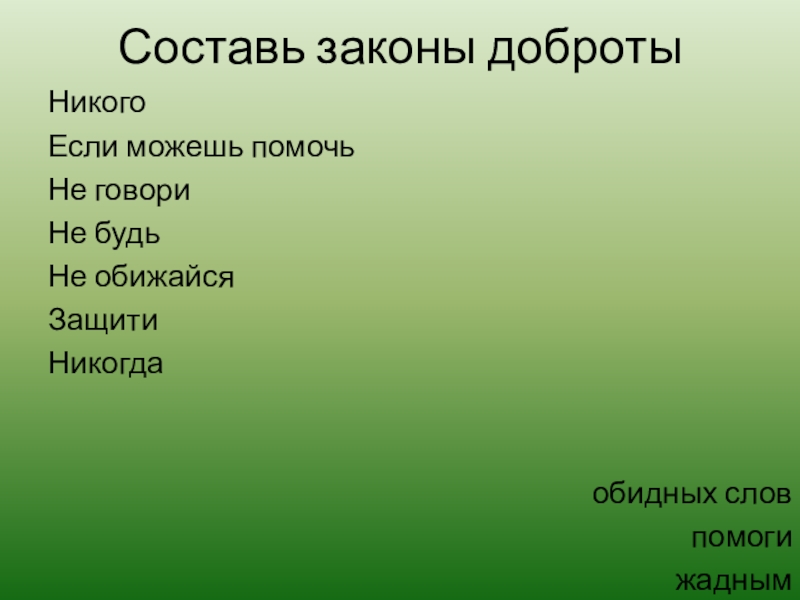 Составь законы доброты

Никого

Если можешь помочь

Не говори

Не будь

Не обижайся

Защити

Никогда

обидных слов

помоги

жадным